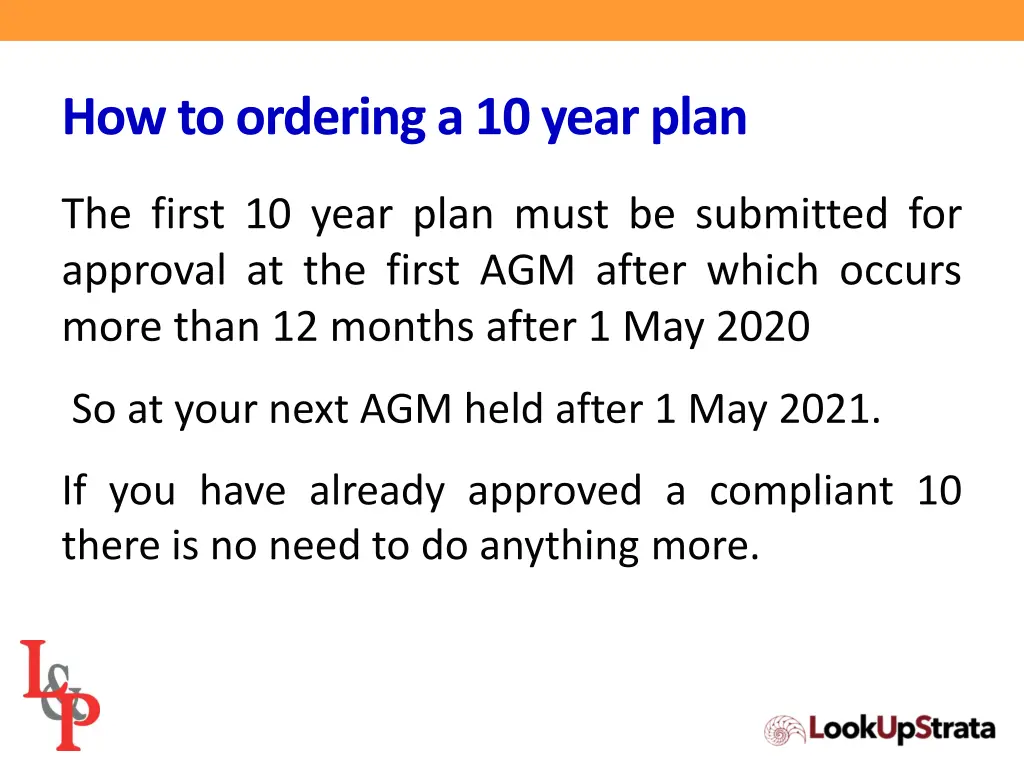 How to ordering a 10 year plan

The first 10 year plan must be submitted for approval at the first AGM after which occurs more than 12 months after 1 May 2020

So at your next AGM held after 1 May 2021.

If you have already approved a compliant 10 there is no need to do anything more.

L&P

LookUpStrata